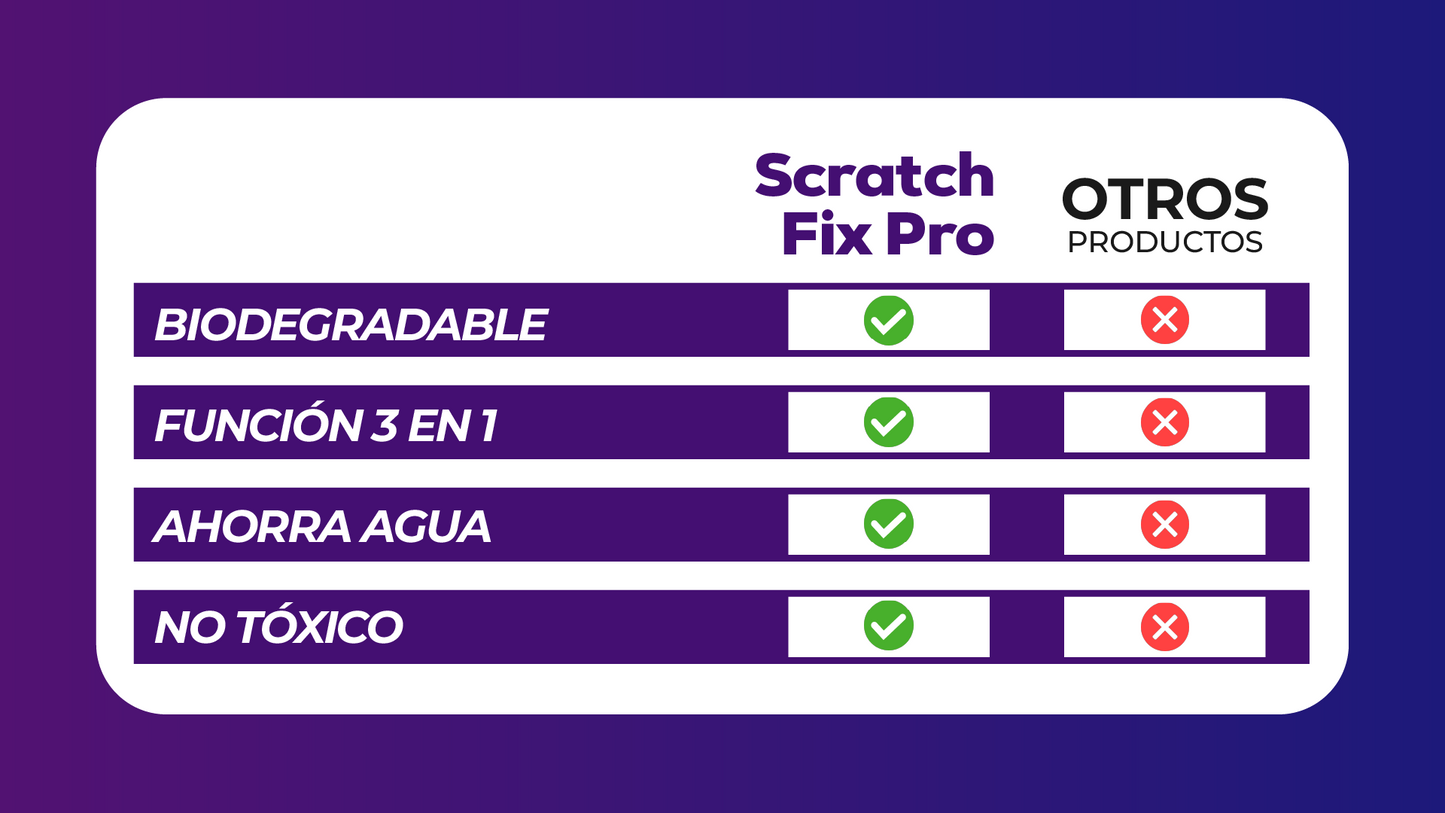 | | Scratch Fix Pro | OTROS PRODUCTOS |
|---|---|---|
| BIODEGRADABLE | ✓ | ✗ |
| FUNCIÓN 3 EN 1 | ✓ | ✗ |
| AHORRA AGUA | ✓ | ✗ |
| NO TÓXICO | ✓ | ✗ |